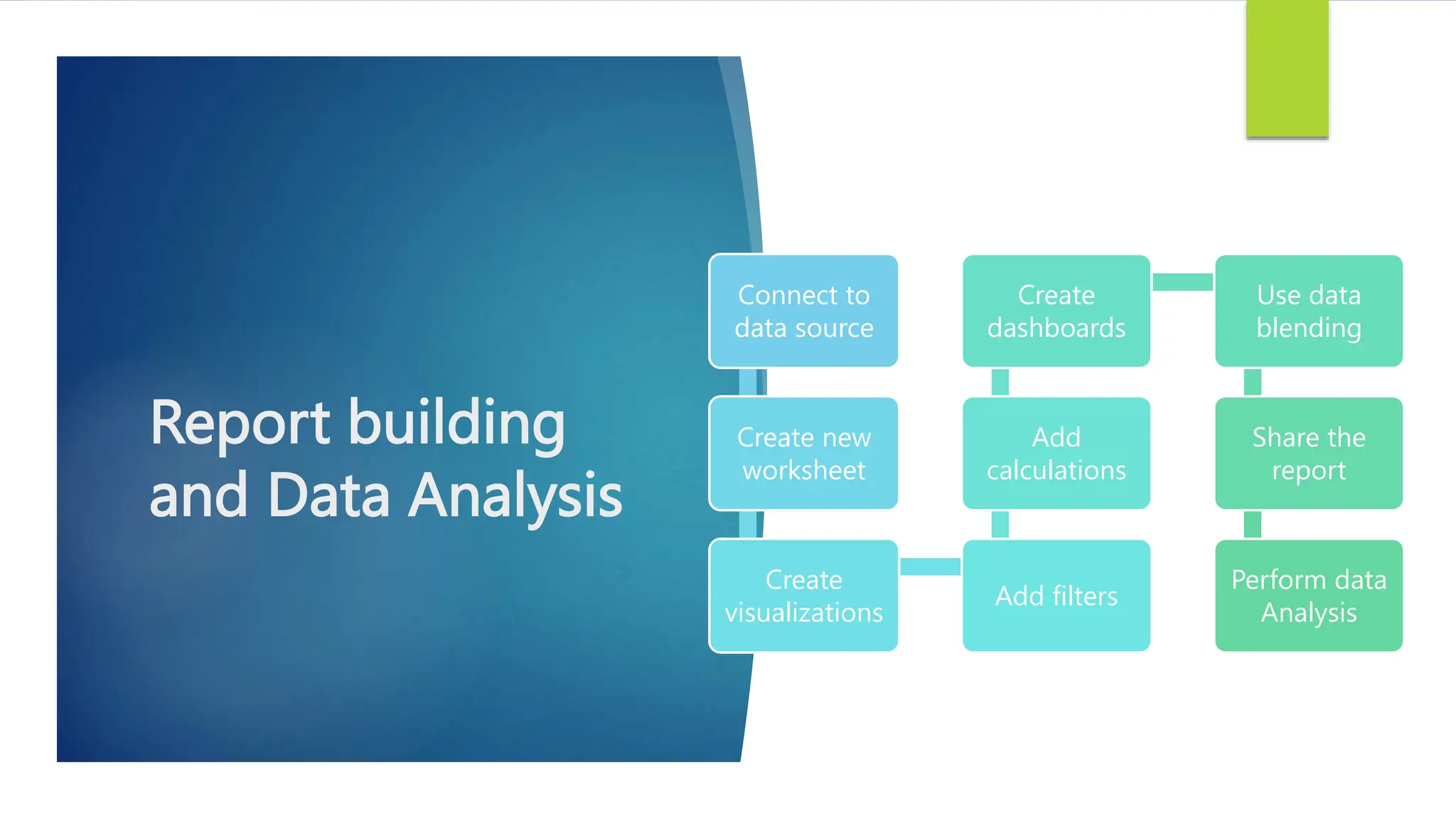 Report building and Data Analysis

Connect to data source

Create new worksheet

Create visualizations

Add filters

Add calculations

Create dashboards

Use data blending

Share the report

Perform data Analysis